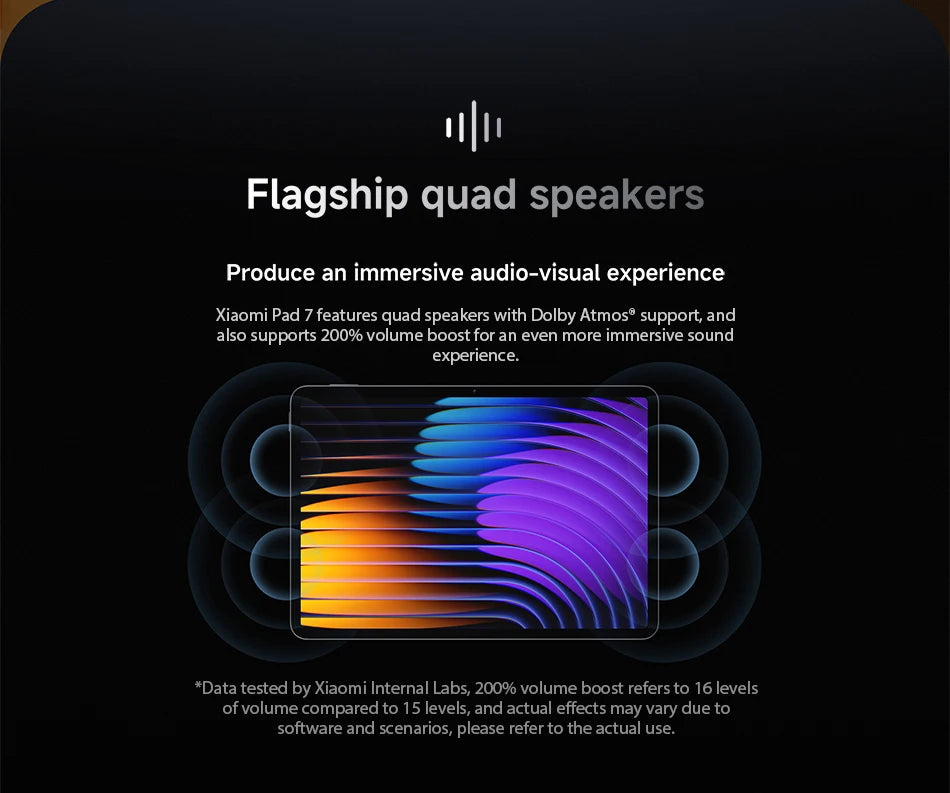 Flagship quad speakers

Produce an immersive audio-visual experience

Xiaomi Pad 7 features quad speakers with Dolby Atmos® support, and also supports 200% volume boost for an even more immersive sound experience.

*Data tested by Xiaomi Internal Labs, 200% volume boost refers to 16 levels of volume compared to 15 levels, and actual effects may vary due to software and scenarios, please refer to the actual use.